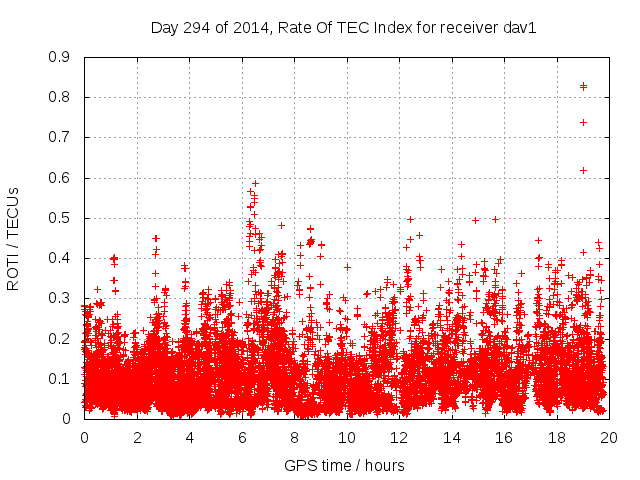 Day 294 of 2014, Rate Of TEC Index for receiver dav1

ROTI / TECUs

0.9
0.8
0.7
0.6
0.5
0.4
0.3
0.2
0.1
0

0
2
4
6
8
10
12
14
16
18
20

GPS time / hours